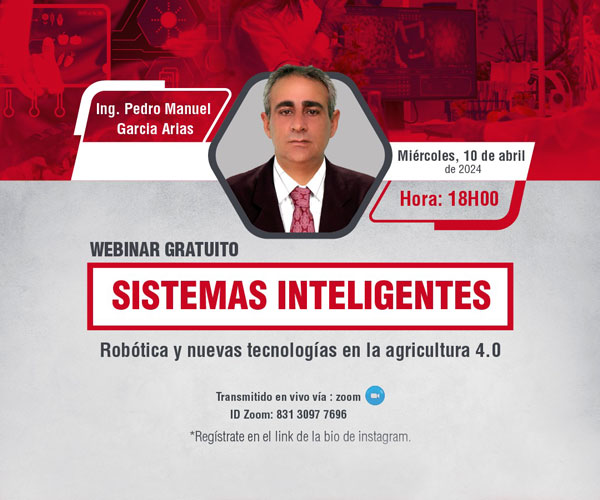 Ing. Pedro Manuel Garcia Arias

Miércoles, 10 de abril de 2024

Hora: 18H00

WEBINAR GRATUITO

SISTEMAS INTELIGENTES

Robótica y nuevas tecnologías en la agricultura 4.0

Transmitido en vivo vía : zoom

ID Zoom: 831 3097 7696

*Regístrate en el link de la bio de instagram.